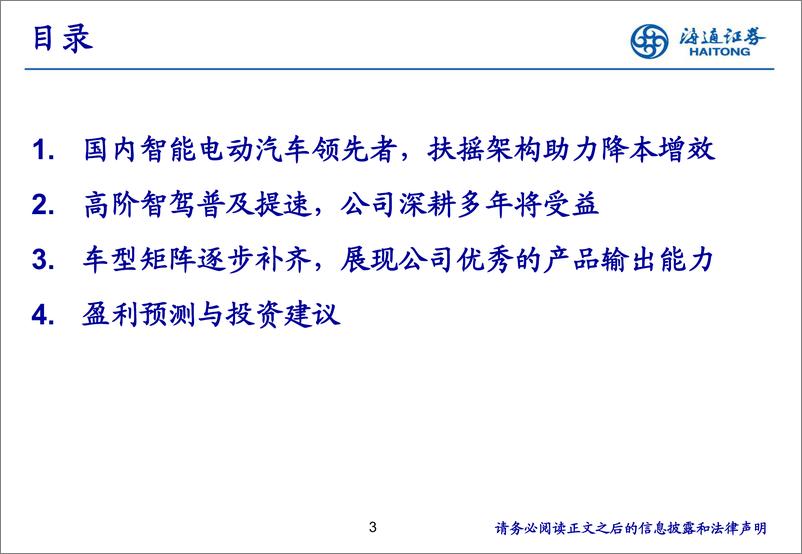 目录

海通证券
HAITONG

1. 国内智能电动汽车领先者，扶摇架构助力降本增效

2. 高阶智驾普及提速，公司深耕多年将受益

3. 车型矩阵逐步补齐，展现公司优秀的产品输出能力

4. 盈利预测与投资建议

3

请务必阅读正文之后的信息披露和法律声明